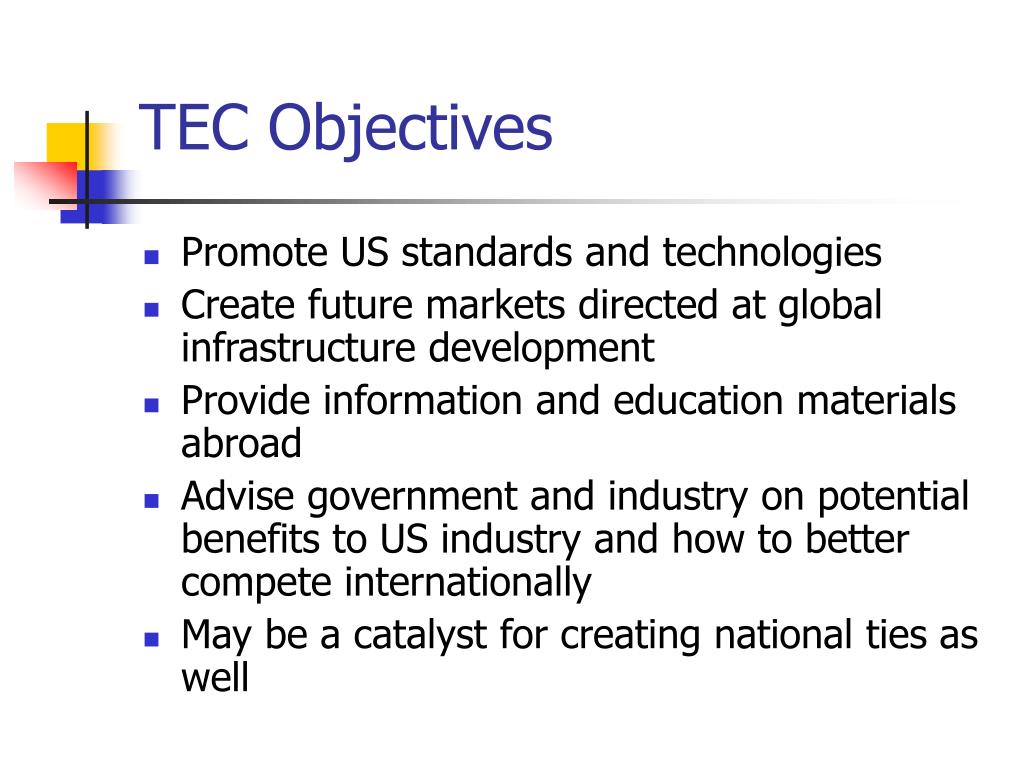 TEC Objectives

- Promote US standards and technologies
- Create future markets directed at global infrastructure development
- Provide information and education materials abroad
- Advise government and industry on potential benefits to US industry and how to better compete internationally
- May be a catalyst for creating national ties as well